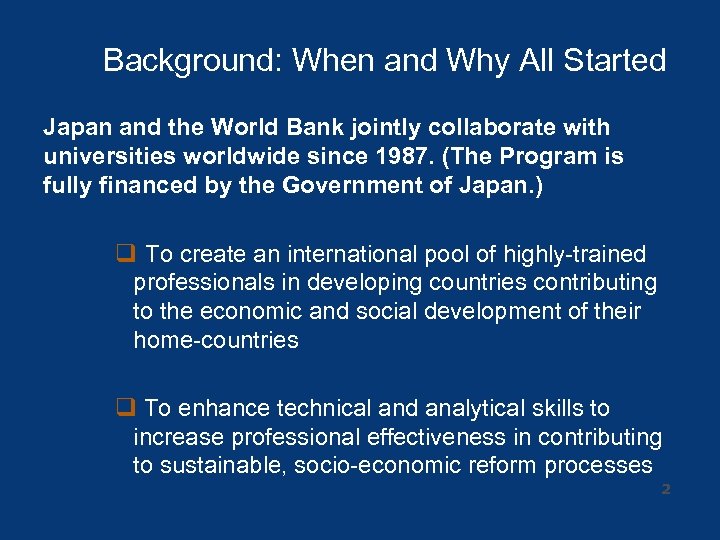 Background: When and Why All Started

Japan and the World Bank jointly collaborate with universities worldwide since 1987. (The Program is fully financed by the Government of Japan.)

❑ To create an international pool of highly-trained professionals in developing countries contributing to the economic and social development of their home-countries

❑ To enhance technical and analytical skills to increase professional effectiveness in contributing to sustainable, socio-economic reform processes

2